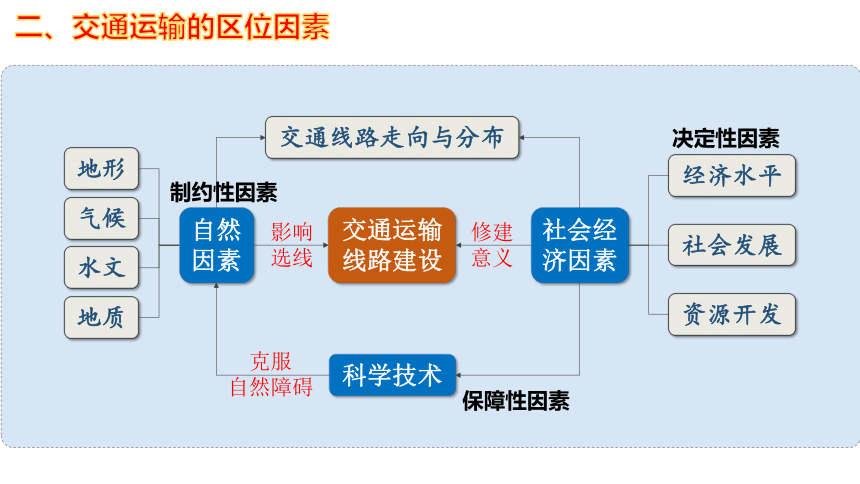 二、交通运输的区位因素

交通线路走向与分布

地形
气候
水文
地质

制约性因素

自然因素

影响选线

交通运输线路建设

修建意义

社会经济因素

决定性因素

经济水平
社会发展
资源开发

克服自然障碍

科学技术

保障性因素